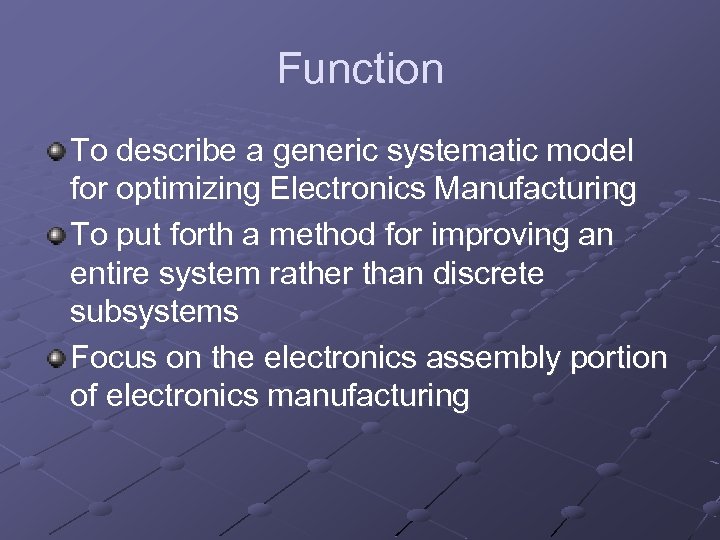 Function

To describe a generic systematic model for optimizing Electronics Manufacturing

To put forth a method for improving an entire system rather than discrete subsystems

Focus on the electronics assembly portion of electronics manufacturing